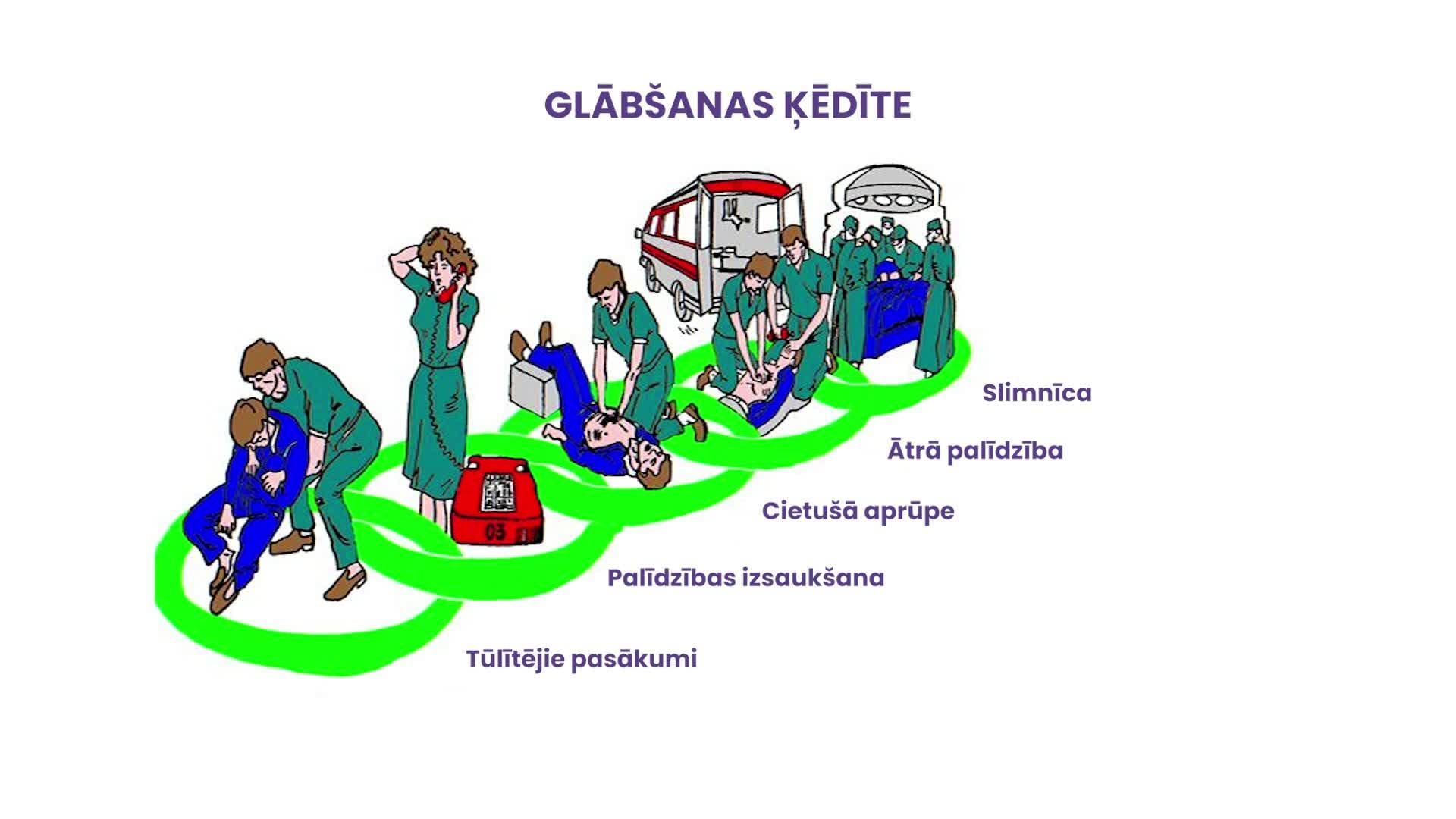 GLĀBŠANAS ĶĒDĪTE

03

Slimnīca

Ātrā palīdzība

Cietušā aprūpe

Palīdzības izsaukšana

Tūlītējie pasākumi